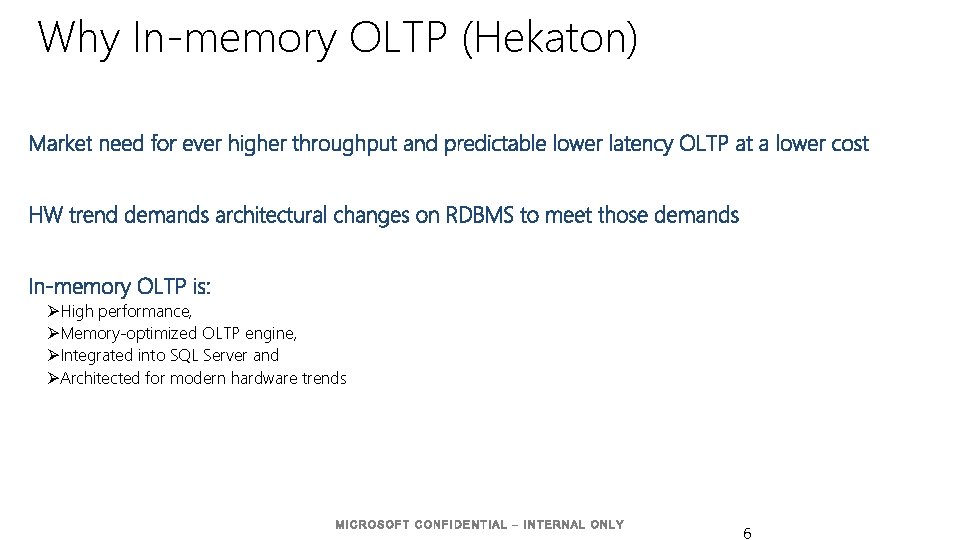 Why In-memory OLTP (Hekaton)

Market need for ever higher throughput and predictable lower latency OLTP at a lower cost

HW trend demands architectural changes on RDBMS to meet those demands

In-memory OLTP is:
➢High performance,
➢Memory-optimized OLTP engine,
➢Integrated into SQL Server and
➢Architected for modern hardware trends

MICROSOFT CONFIDENTIAL – INTERNAL ONLY

6